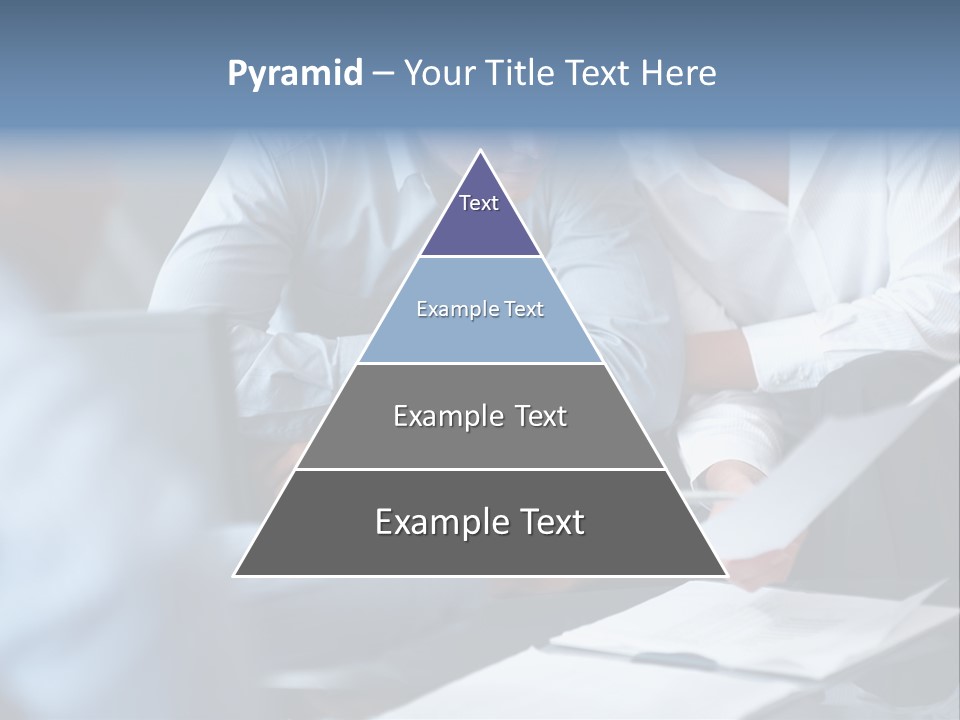 Pyramid – Your Title Text Here

Text

Example Text

Example Text

Example Text